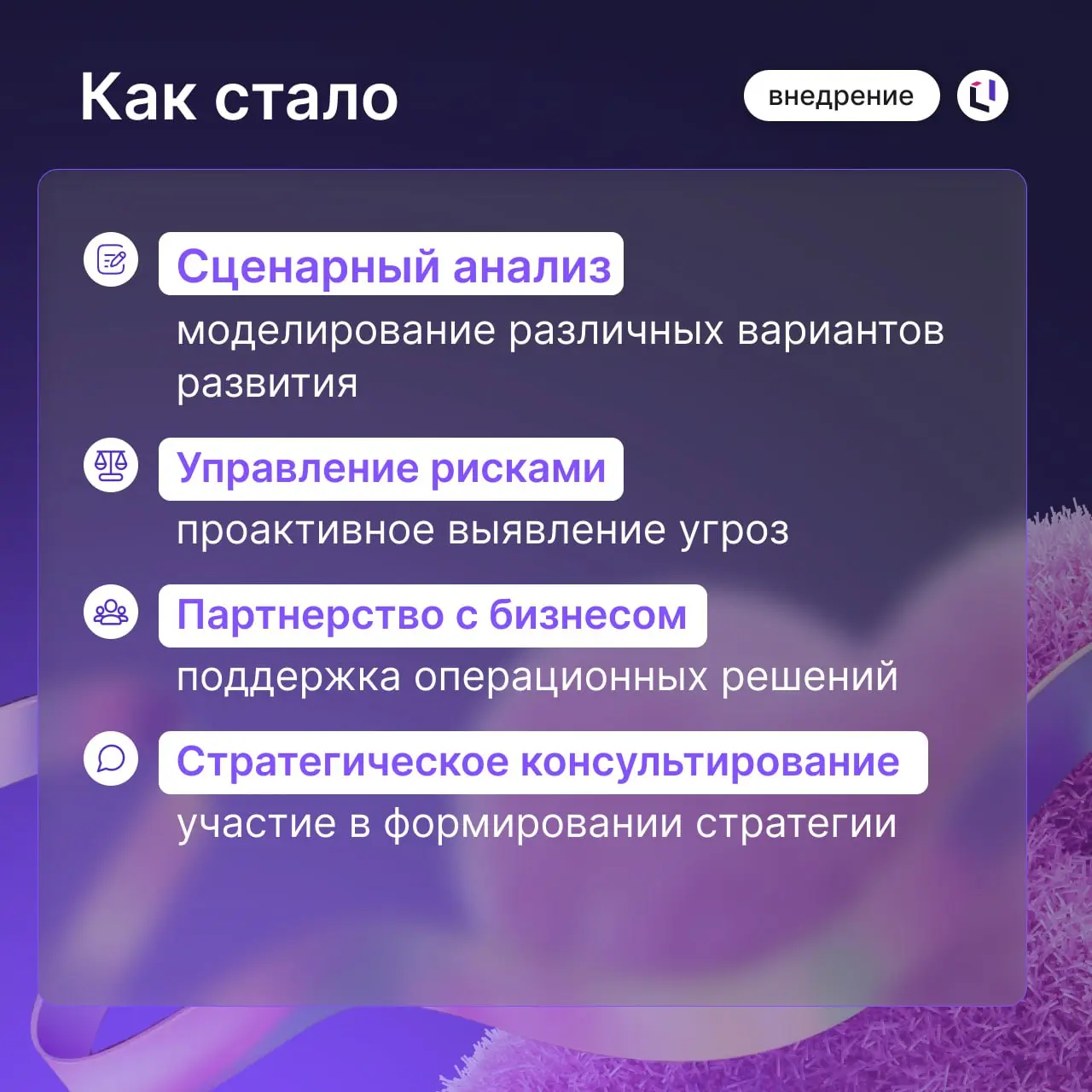 Как стало

внедрение

Сценарный анализ
моделирование различных вариантов развития

Управление рисками
проактивное выявление угроз

Партнерство с бизнесом
поддержка операционных решений

Стратегическое консультирование
участие в формировании стратегии